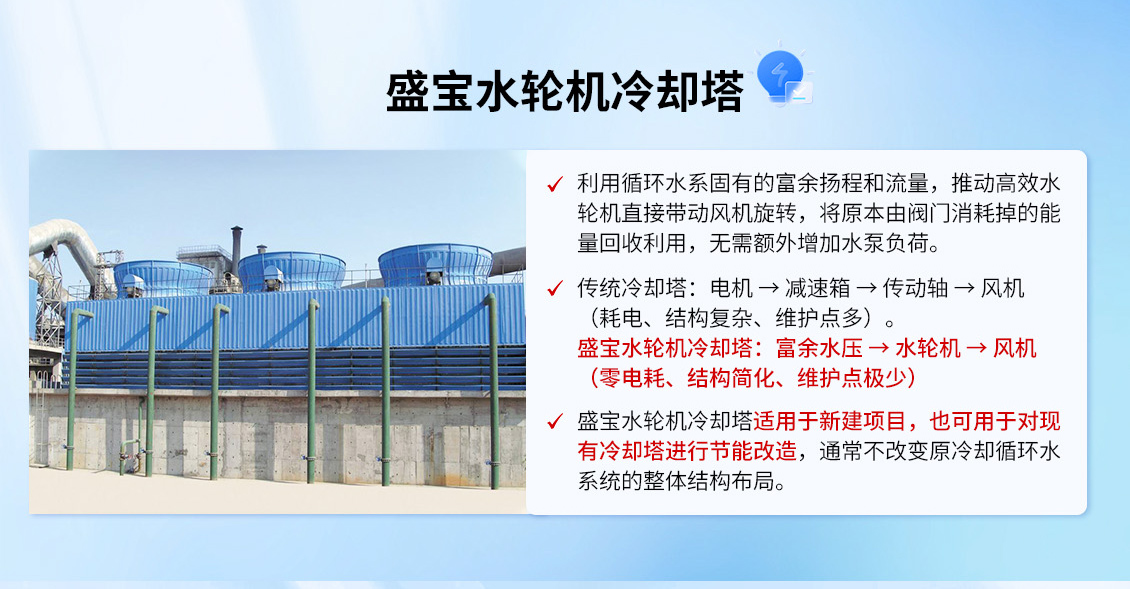 盛宝水轮机冷却塔

✓ 利用循环水系固有的富余扬程和流量，推动高效水轮机直接带动风机旋转，将原本由阀门消耗掉的能量回收利用，无需额外增加水泵负荷。

✓ 传统冷却塔：电机 → 减速箱 → 传动轴 → 风机（耗电、结构复杂、维护点多）。
盛宝水轮机冷却塔：富余水压 → 水轮机 → 风机（零电耗、结构简化、维护点极少）

✓ 盛宝水轮机冷却塔适用于新建项目，也可用于对现有冷却塔进行节能改造，通常不改变原冷却循环水系统的整体结构布局。